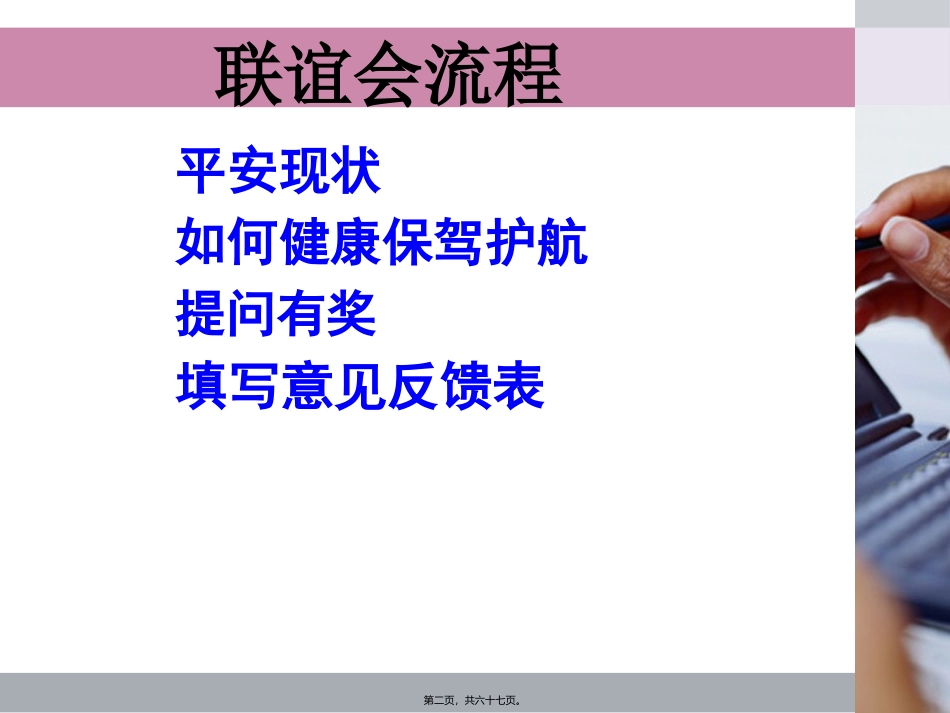 联谊会流程

平安现状
如何健康保驾护航
提问有奖
填写意见反馈表

第二页，共六十七页。